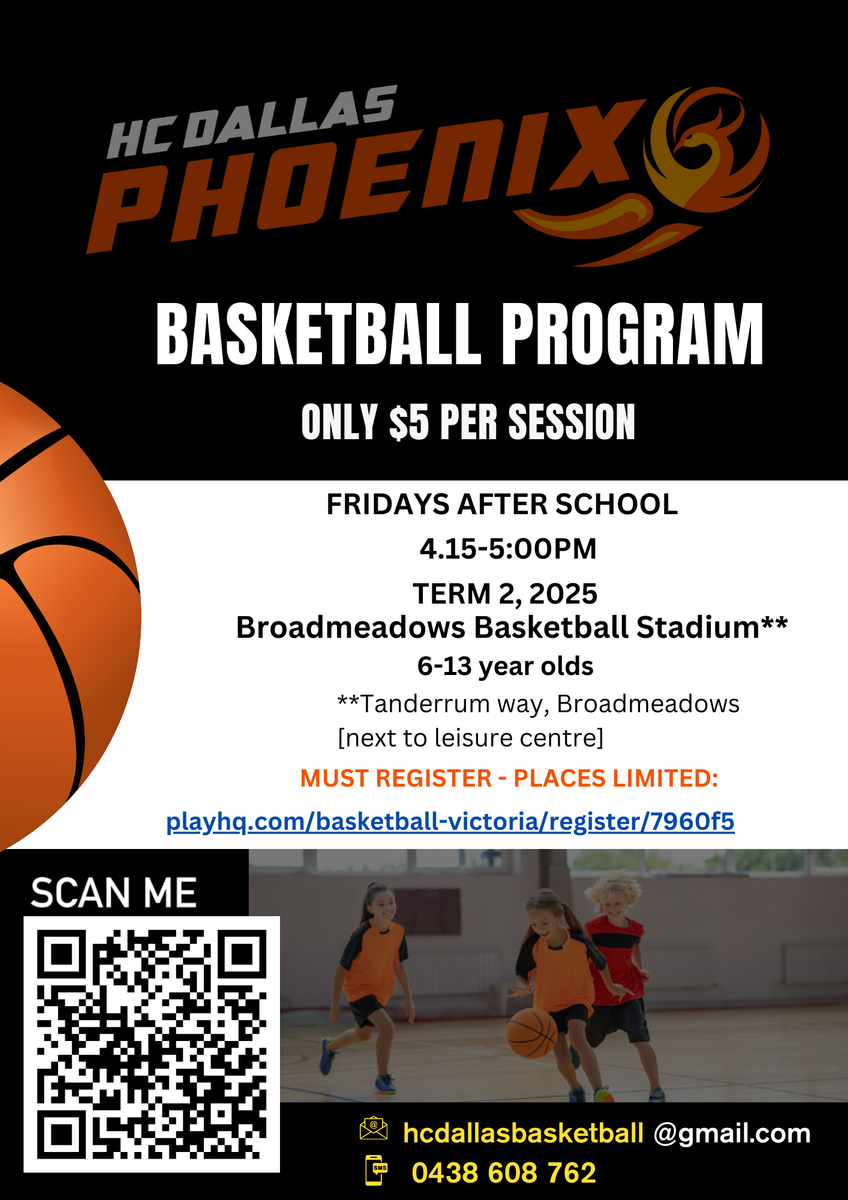 HC DALLAS PHOENIX

BASKETBALL PROGRAM

ONLY $5 PER SESSION

FRIDAYS AFTER SCHOOL

4.15-5:00PM

TERM 2, 2025

Broadmeadows Basketball Stadium**

6-13 year olds

**Tanderrum way, Broadmeadows [next to leisure centre]

MUST REGISTER - PLACES LIMITED:

playhq.com/basketball-victoria/register/7960f5

SCAN ME

hcdallasbasketball @gmail.com

0438 608 762